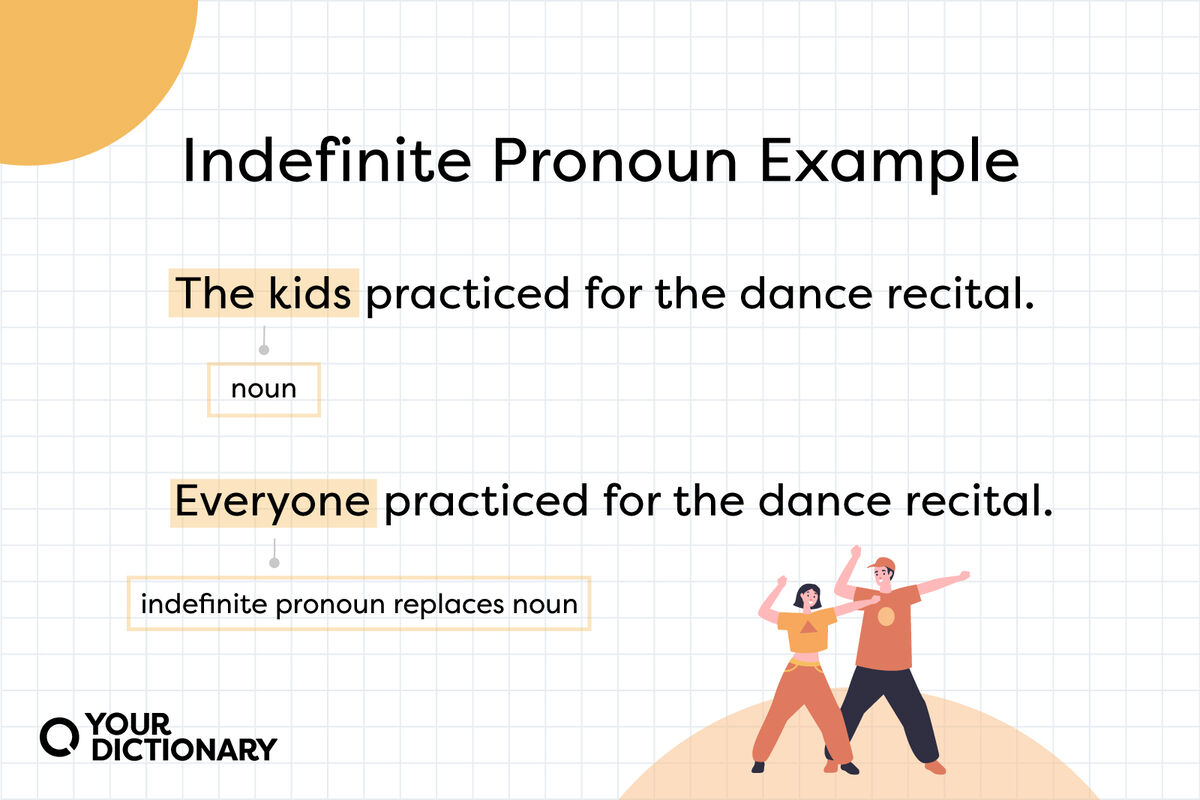 Indefinite Pronoun Example

The kids practiced for the dance recital.

noun

Everyone practiced for the dance recital.

indefinite pronoun replaces noun

YOUR DICTIONARY